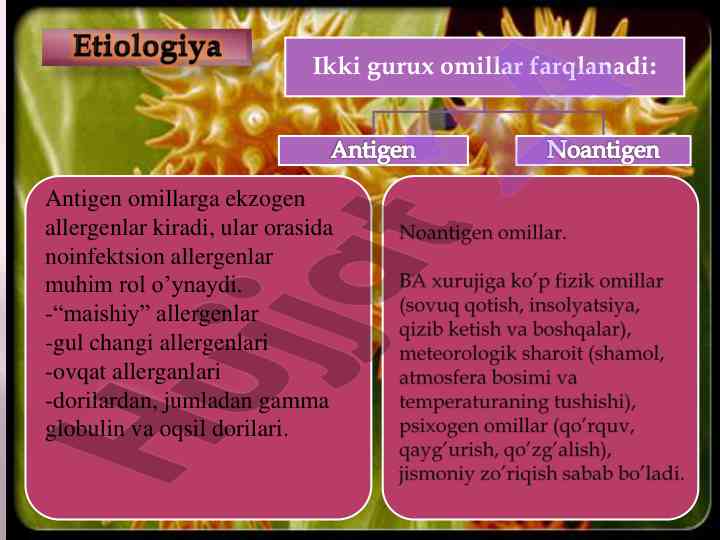 Etiologiya

Ikki gurux omillar farqlanadi:

Antigen

Noantigen

Antigen omillarga ekzogen allergenlar kiradi, ular orasida noinfektsion allergenlar muhim rol o'ynaydi.
-"maishiy" allergenlar
-gul changi allergenlari
-ovqat allerganlari
-dorilardan, jumladan gamma globulin va oqsil dorilari.

Noantigen omillar.

BA xurujiga ko'p fizik omillar (sovuq qotish, insolyatsiya, qizib ketish va boshqalar), meteorologik sharoit (shamol, atmosfera bosimi va temperaturaning tushishi), psixogen omillar (qo'rquv, qayg'urish, qo'zg'alish), jismoniy zo'riqish sabab bo'ladi.

Hujjat